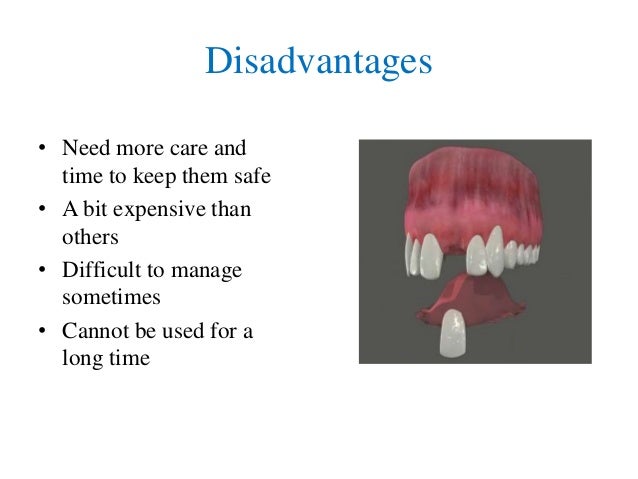 Disadvantages

• Need more care and time to keep them safe
• A bit expensive than others
• Difficult to manage sometimes
• Cannot be used for a long time